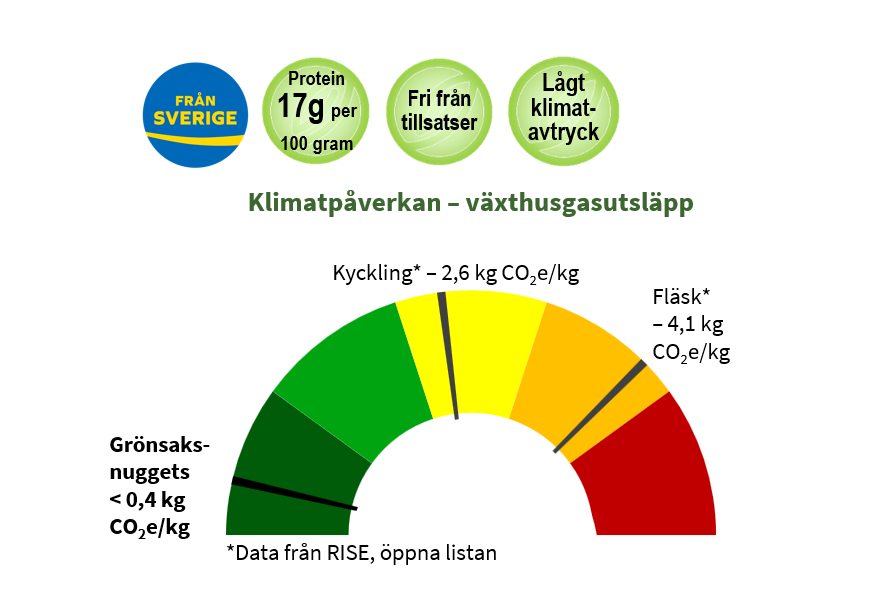 FRÅN SVERIGE

Protein 17g per 100 gram

Fri från tillsatser

Lågt klimatavtryck

Klimatpåverkan – växthusgasutsläpp

Kyckling* – 2,6 kg $CO_2$e/kg

Fläsk* – 4,1 kg $CO_2$e/kg

Grönsaksnuggets < 0,4 kg $CO_2$e/kg

*Data från RISE, öppna listan